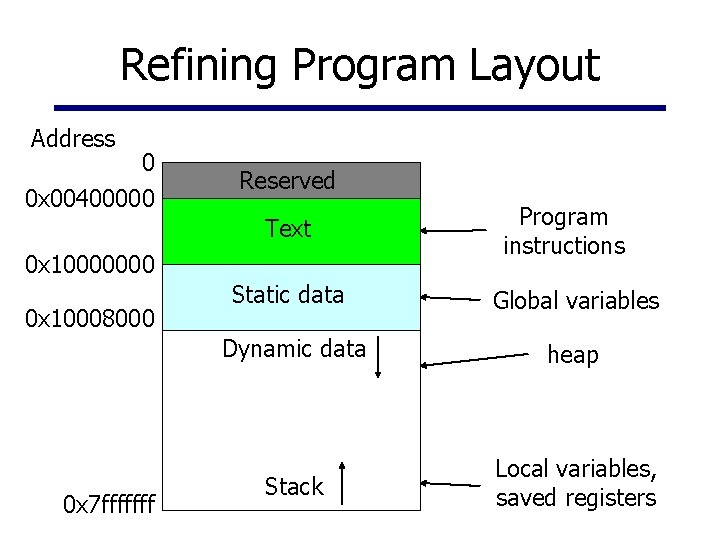 Refining Program Layout

Address

0

0x00400000

0x10000000

0x10008000

0x7fffffff

Reserved

Text

Static data

Dynamic data

Stack

Program instructions

Global variables

heap

Local variables, saved registers